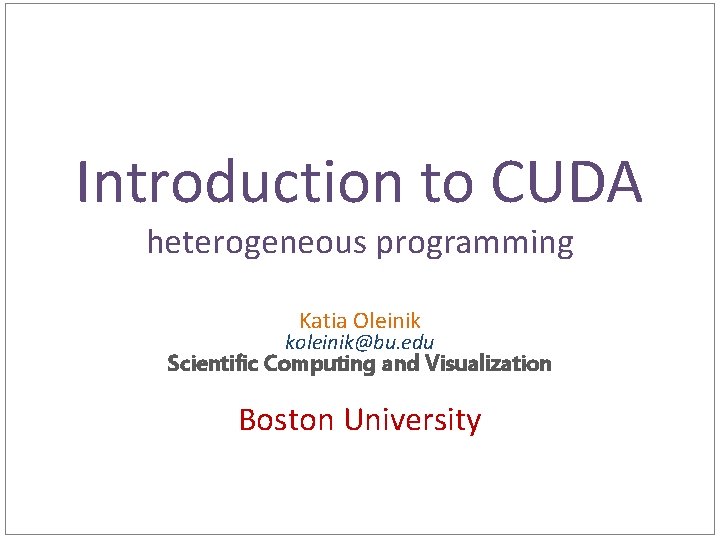 Introduction to CUDA

heterogeneous programming

Katia Oleinik

koleinik@bu.edu

Scientific Computing and Visualization

Boston University